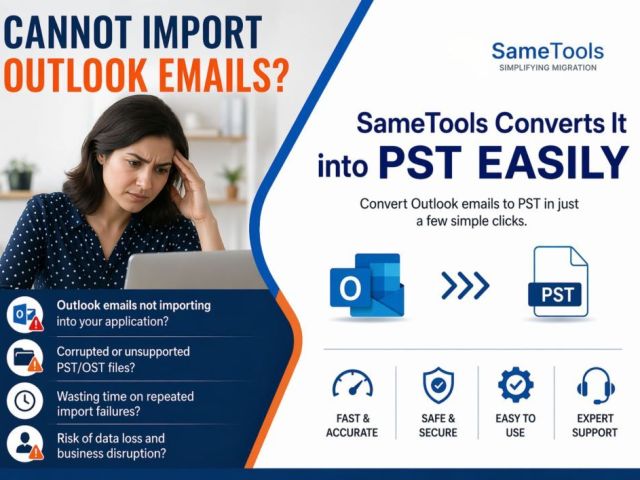 CANNOT IMPORT OUTLOOK EMAILS?

Outlook emails not importing into your application?

Corrupted or unsupported PST/OST files?

Wasting time on repeated import failures?

Risk of data loss and business disruption?

SameTools
SIMPLIFYING MIGRATION

SameTools Converts It into PST EASILY

Convert Outlook emails to PST in just a few simple clicks.

O

PST

FAST & ACCURATE

SAFE & SECURE

EASY TO USE

EXPERT SUPPORT